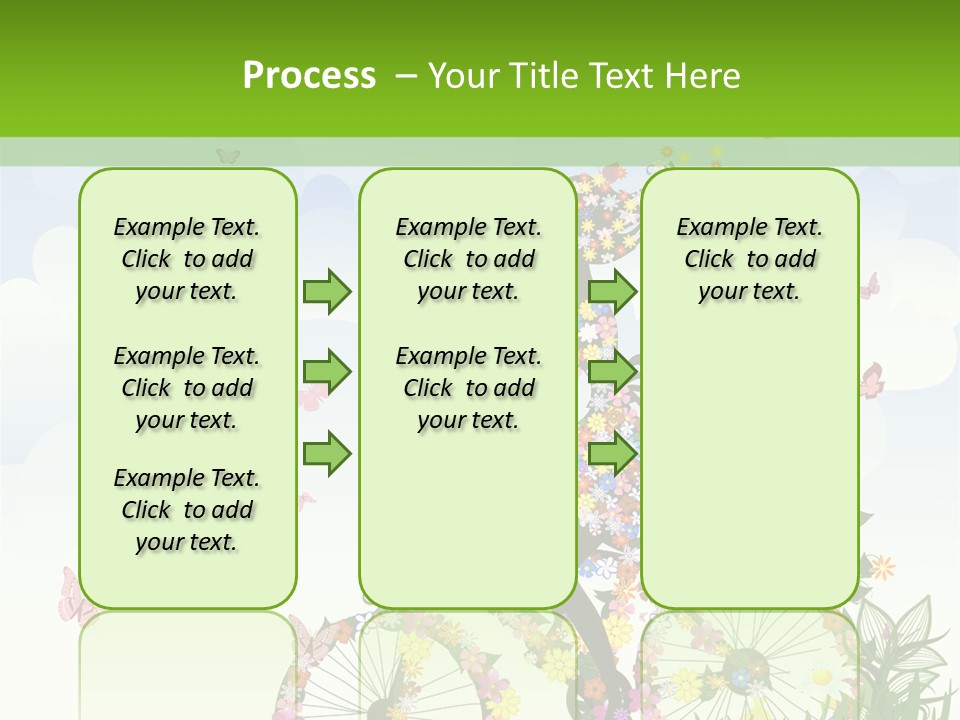 Process – Your Title Text Here

Example Text. Click to add your text.

Example Text. Click to add your text.

Example Text. Click to add your text.

Example Text. Click to add your text.

Example Text. Click to add your text.

Example Text. Click to add your text.